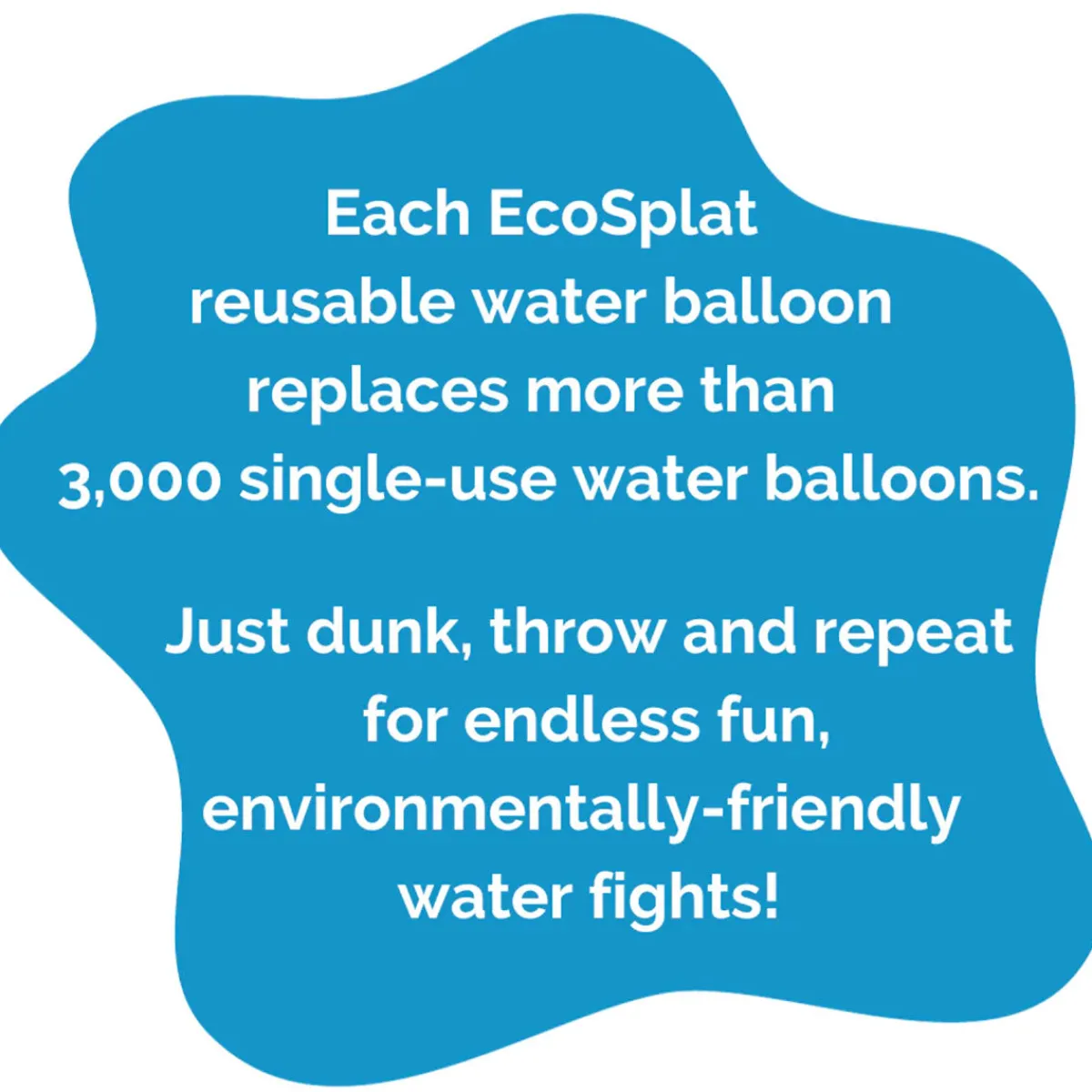 Each EcoSplat reusable water balloon replaces more than 3,000 single-use water balloons.

Just dunk, throw and repeat for endless fun, environmentally-friendly water fights!